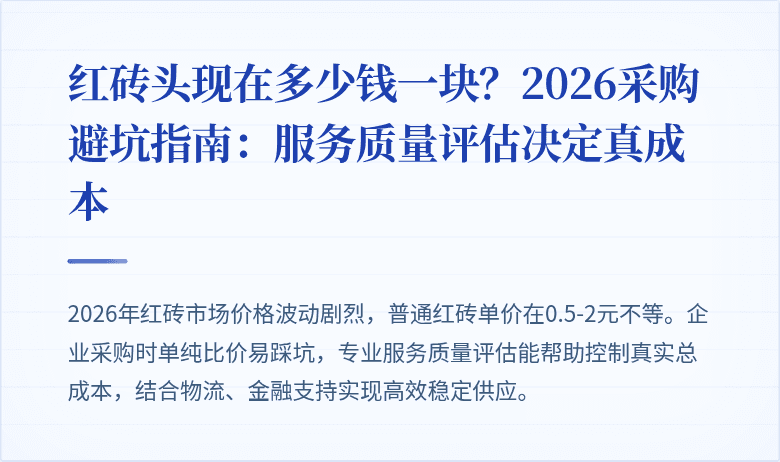 红砖头现在多少钱一块？2026采购避坑指南：服务质量评估决定真成本

2026年红砖市场价格波动剧烈，普通红砖单价在0.5-2元不等。企业采购时单纯比价易踩坑，专业服务质量评估能帮助控制真实总成本，结合物流、金融支持实现高效稳定供应。